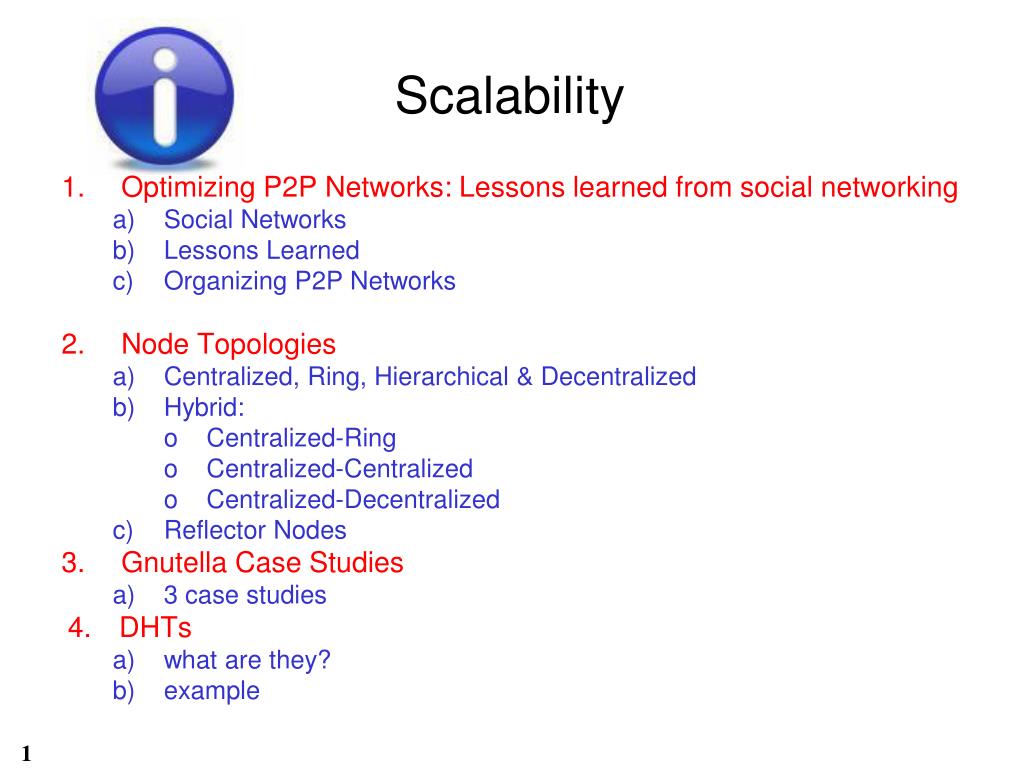 Scalability

1. Optimizing P2P Networks: Lessons learned from social networking
a) Social Networks
b) Lessons Learned
c) Organizing P2P Networks

2. Node Topologies
a) Centralized, Ring, Hierarchical & Decentralized
b) Hybrid:
o Centralized-Ring
o Centralized-Centralized
o Centralized-Decentralized
c) Reflector Nodes
3. Gnutella Case Studies
a) 3 case studies
4. DHTs
a) what are they?
b) example

1